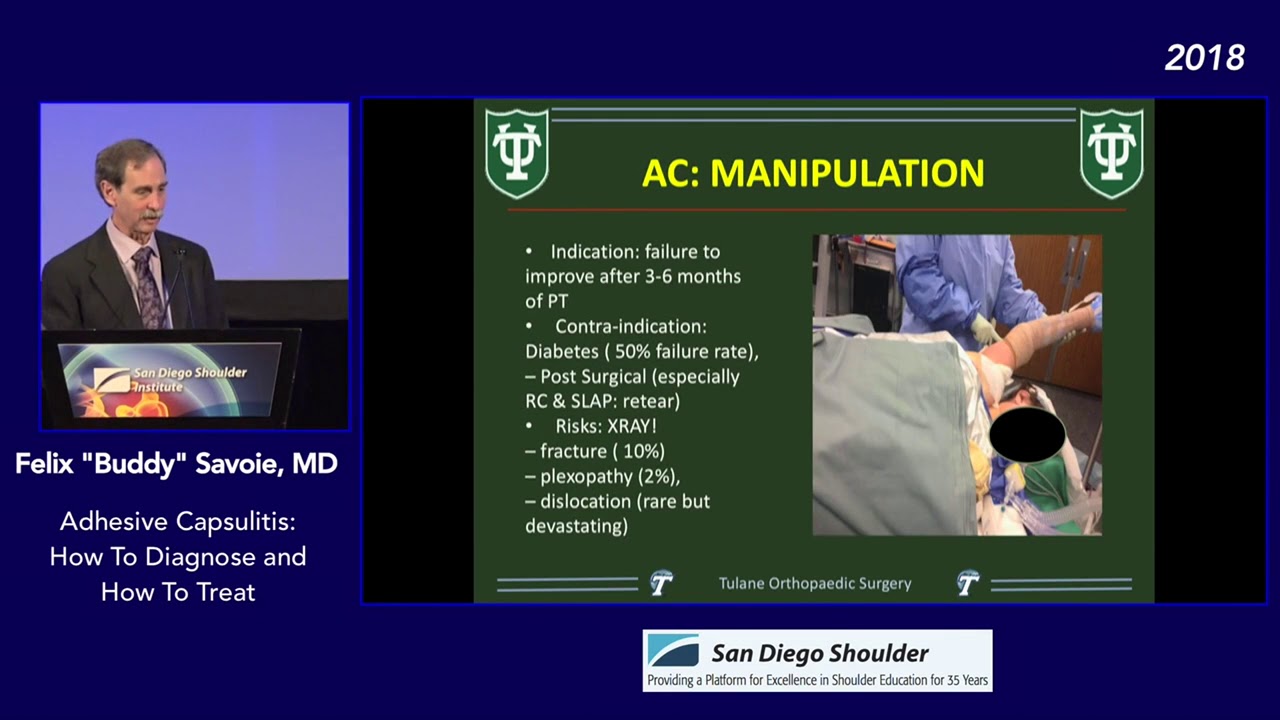 2018

San Diego Shoulder Institute

Felix "Buddy" Savoie, MD

Adhesive Capsulitis: How To Diagnose and How To Treat

AC: MANIPULATION

• Indication: failure to improve after 3-6 months of PT
• Contra-indication: Diabetes ( 50% failure rate),
– Post Surgical (especially RC & SLAP: retear)
• Risks: XRAY!
– fracture ( 10%)
– plexopathy (2%),
– dislocation (rare but devastating)

Tulane Orthopaedic Surgery

San Diego Shoulder
Providing a Platform for Excellence in Shoulder Education for 35 Years